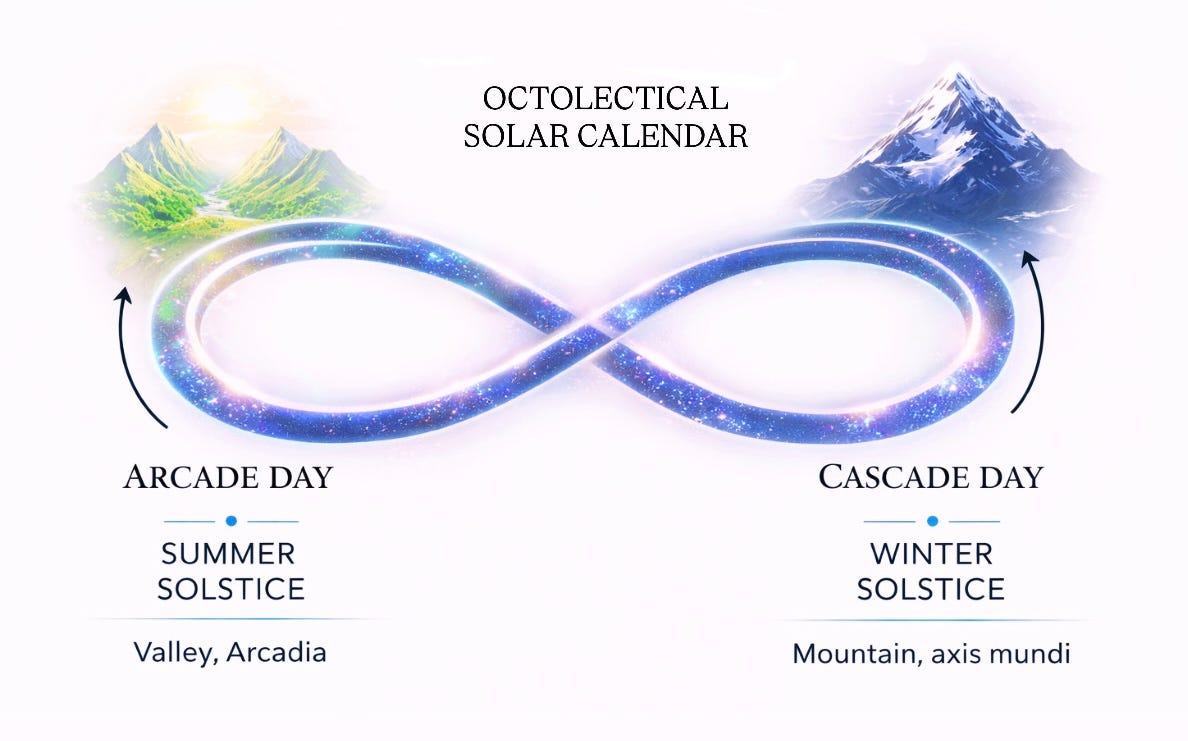 OCTOLECTICAL
SOLAR CALENDAR

ARCADE DAY

SUMMER
SOLSTICE

Valley, Arcadia

CASCADE DAY

WINTER
SOLSTICE

Mountain, axis mundi